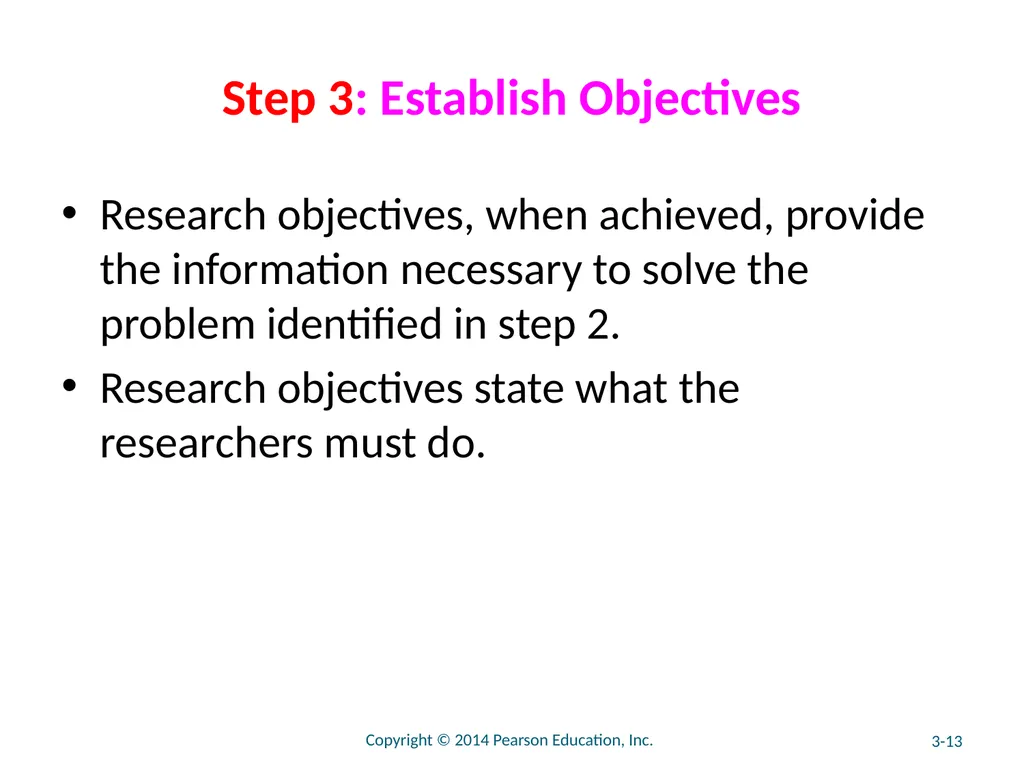 Step 3: Establish Objectives

• Research objectives, when achieved, provide the information necessary to solve the problem identified in step 2.
• Research objectives state what the researchers must do.

Copyright © 2014 Pearson Education, Inc.

3-13